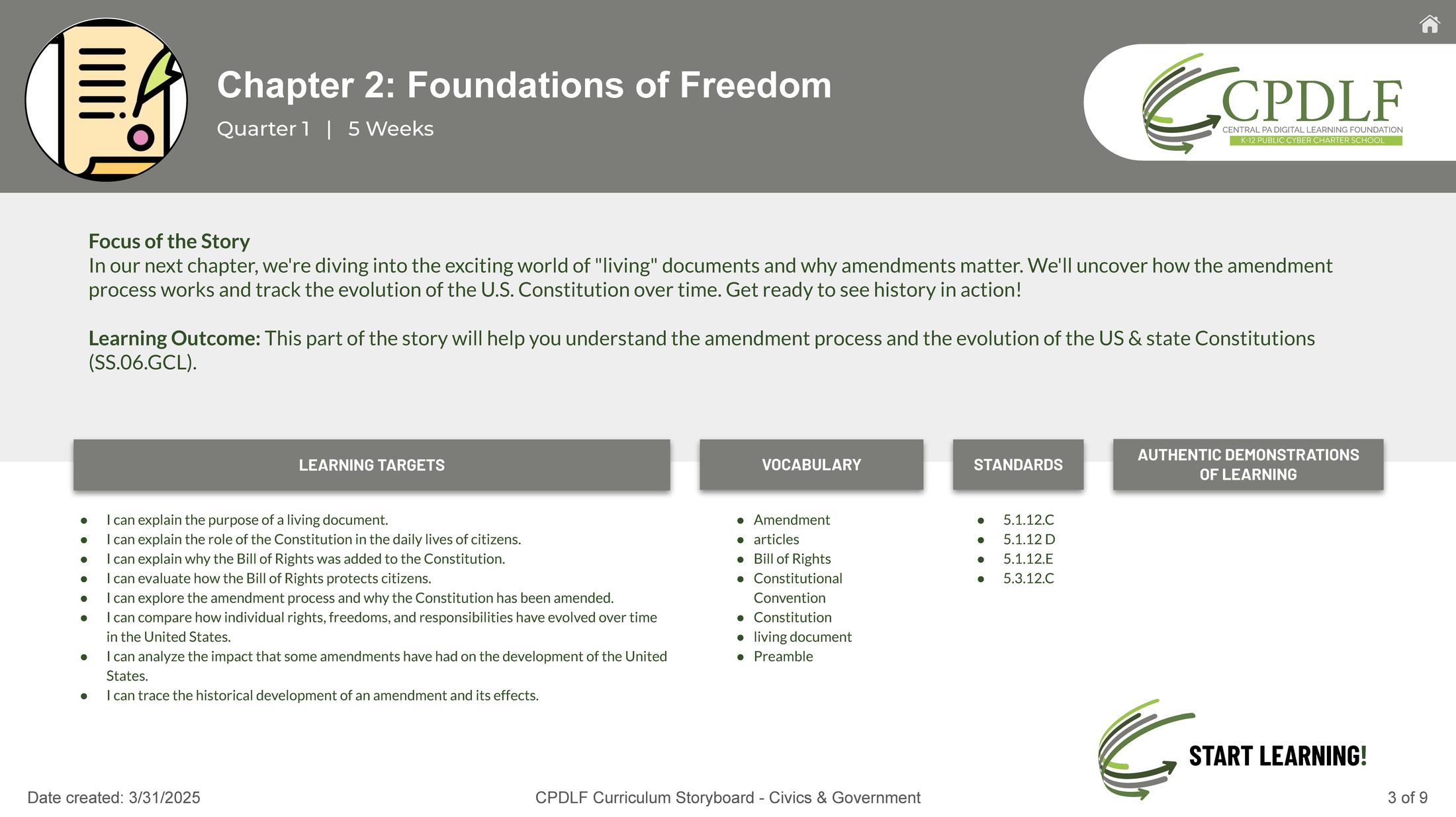 Chapter 2: Foundations of Freedom

Quarter 1 | 5 Weeks

CPDLF
CENTRAL PA DIGITAL LEARNING FOUNDATION
K-12 PUBLIC CYBER CHARTER SCHOOL

Focus of the Story
In our next chapter, we're diving into the exciting world of "living" documents and why amendments matter. We'll uncover how the amendment process works and track the evolution of the U.S. Constitution over time. Get ready to see history in action!

Learning Outcome: This part of the story will help you understand the amendment process and the evolution of the US & state Constitutions (SS.06.GCL).

LEARNING TARGETS

- I can explain the purpose of a living document.
- I can explain the role of the Constitution in the daily lives of citizens.
- I can explain why the Bill of Rights was added to the Constitution.
- I can evaluate how the Bill of Rights protects citizens.
- I can explore the amendment process and why the Constitution has been amended.
- I can compare how individual rights, freedoms, and responsibilities have evolved over time in the United States.
- I can analyze the impact that some amendments have had on the development of the United States.
- I can trace the historical development of an amendment and its effects.

VOCABULARY

- Amendment
- articles
- Bill of Rights
- Constitutional Convention
- Constitution
- living document
- Preamble

STANDARDS

- 5.1.12.C
- 5.1.12 D
- 5.1.12.E
- 5.3.12.C

AUTHENTIC DEMONSTRATIONS OF LEARNING

START LEARNING!

Date created: 3/31/2025

CPDLF Curriculum Storyboard - Civics & Government

3 of 9